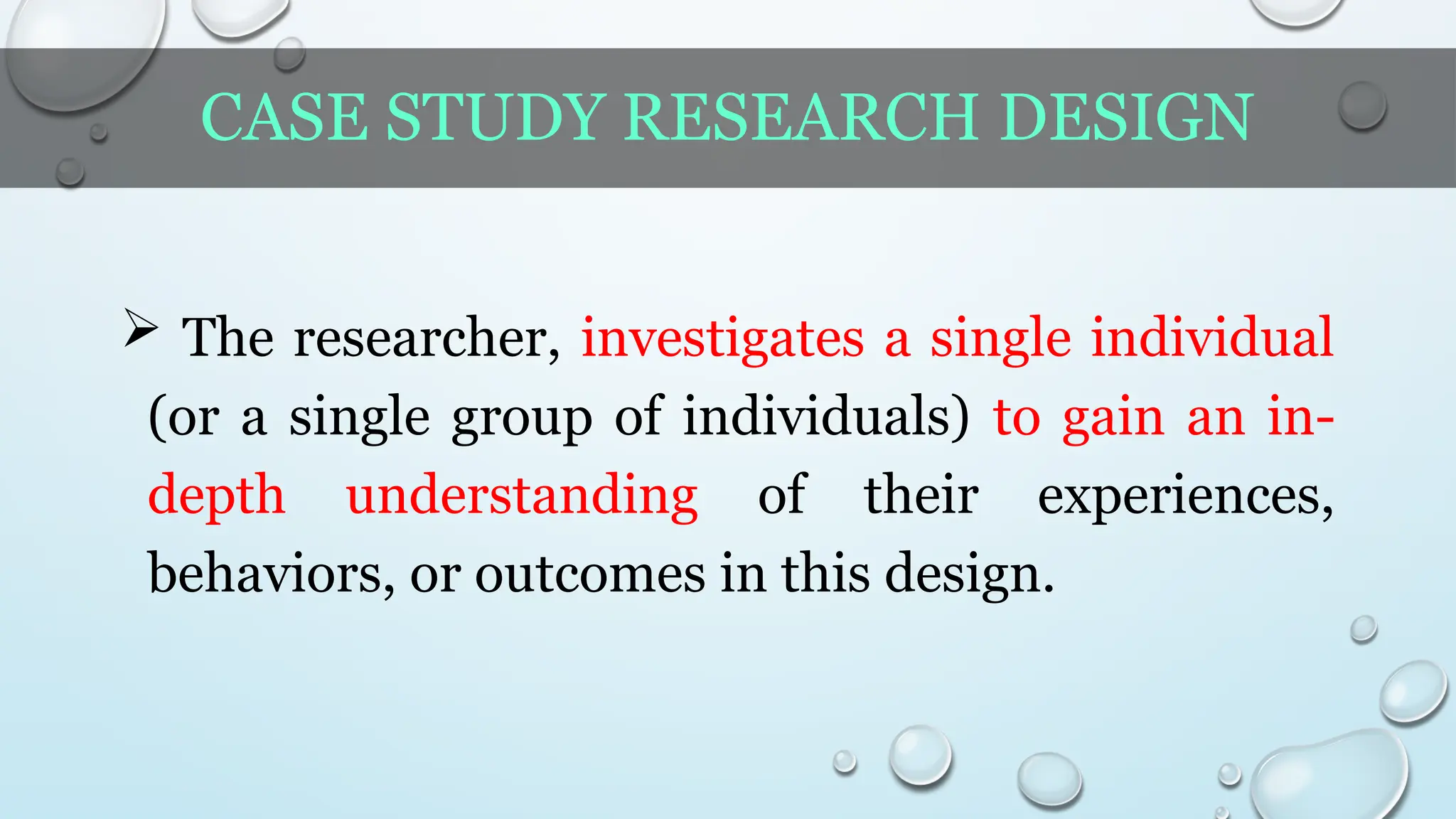 CASE STUDY RESEARCH DESIGN

➢ The researcher, investigates a single individual (or a single group of individuals) to gain an in-depth understanding of their experiences, behaviors, or outcomes in this design.